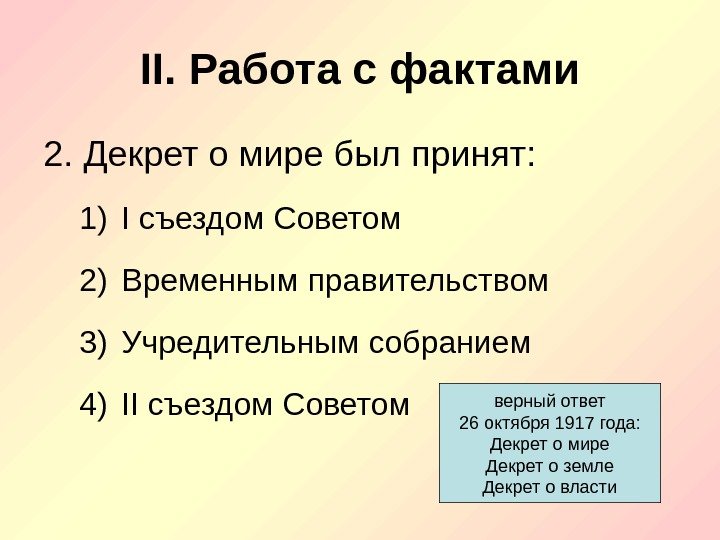 II. Работа с фактами

2. Декрет о мире был принят:

1) I съездом Советом

2) Временным правительством

3) Учредительным собранием

4) II съездом Советом

верный ответ
26 октября 1917 года:
Декрет о мире
Декрет о земле
Декрет о власти